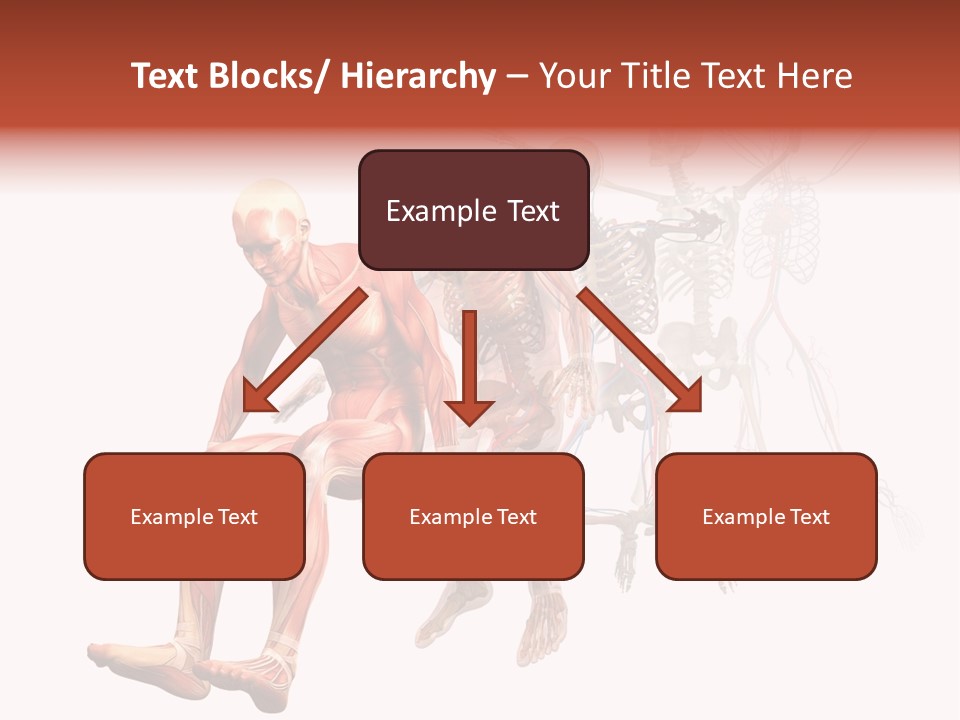 Text Blocks/ Hierarchy – Your Title Text Here

Example Text

Example Text

Example Text

Example Text